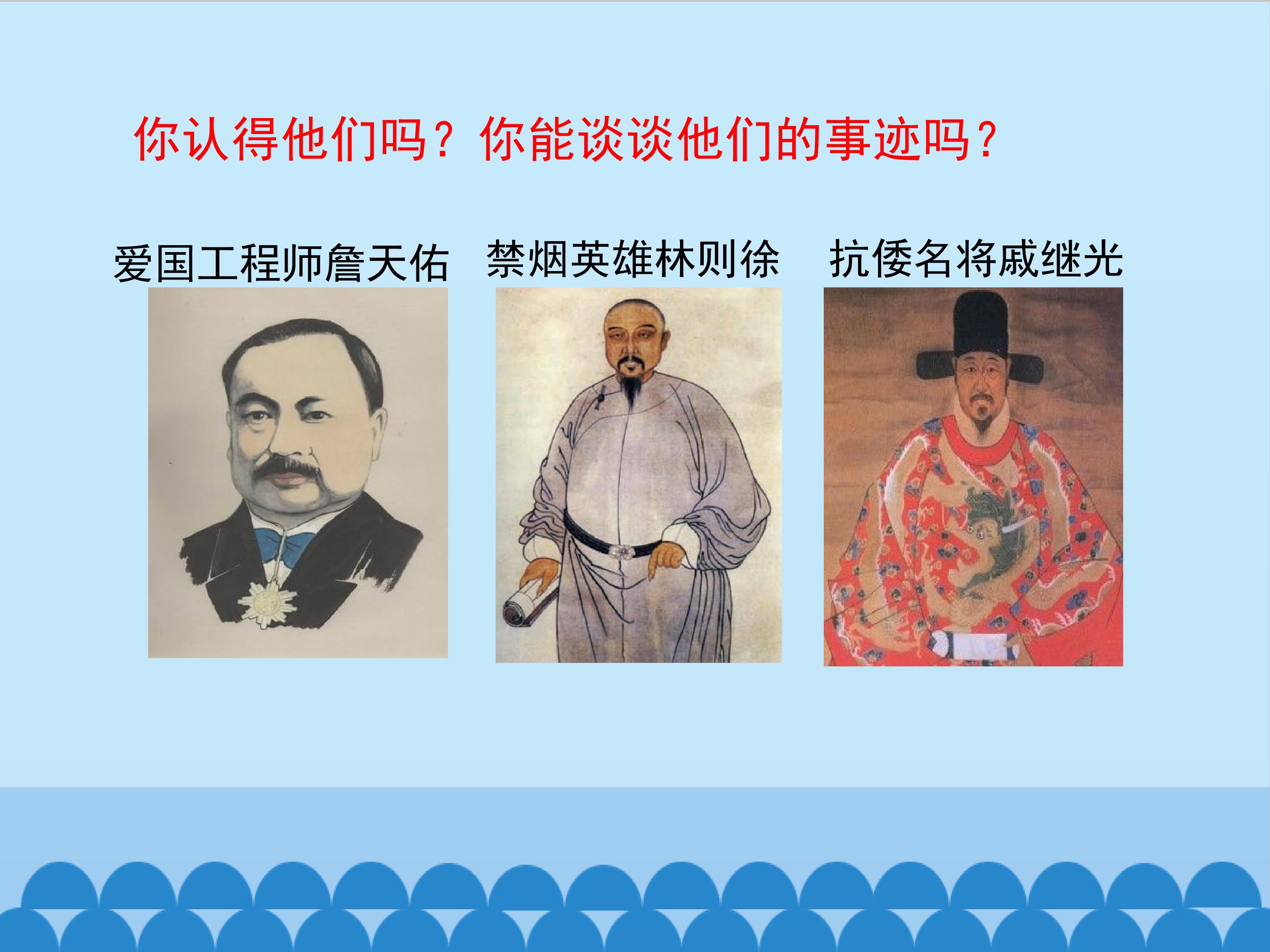 你认得他们吗？你能谈谈他们的事迹吗？

爱国工程师詹天佑

禁烟英雄林则徐

抗倭名将戚继光